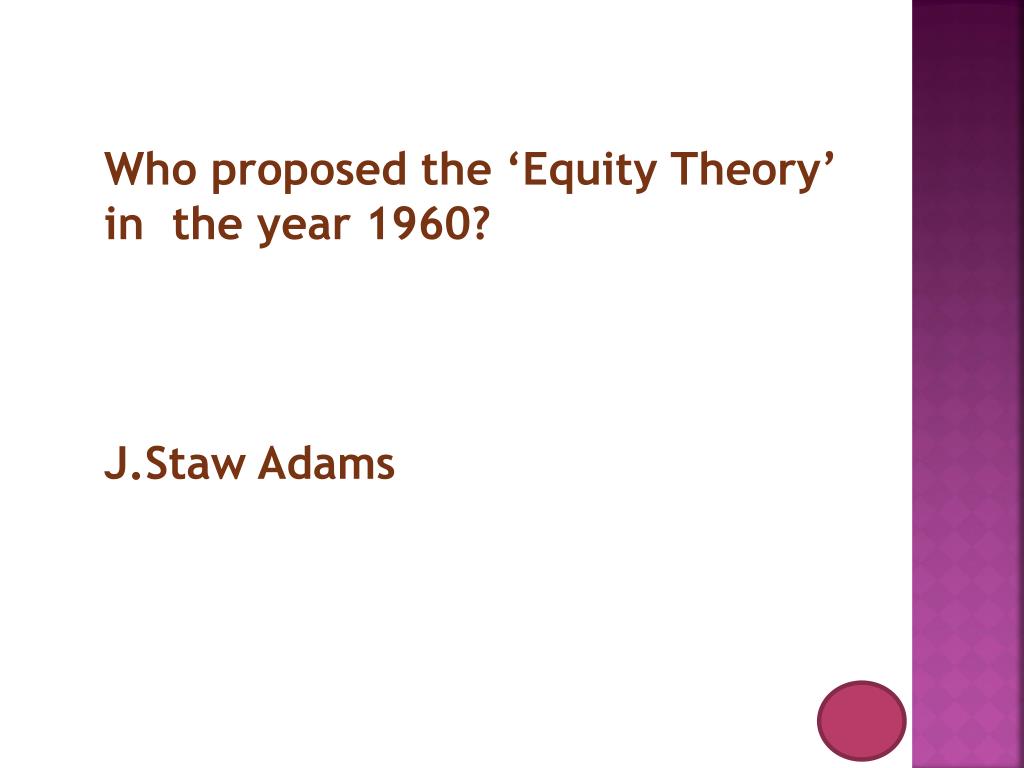 Who proposed the ‘Equity Theory’ in  the year 1960?

J.Staw Adams